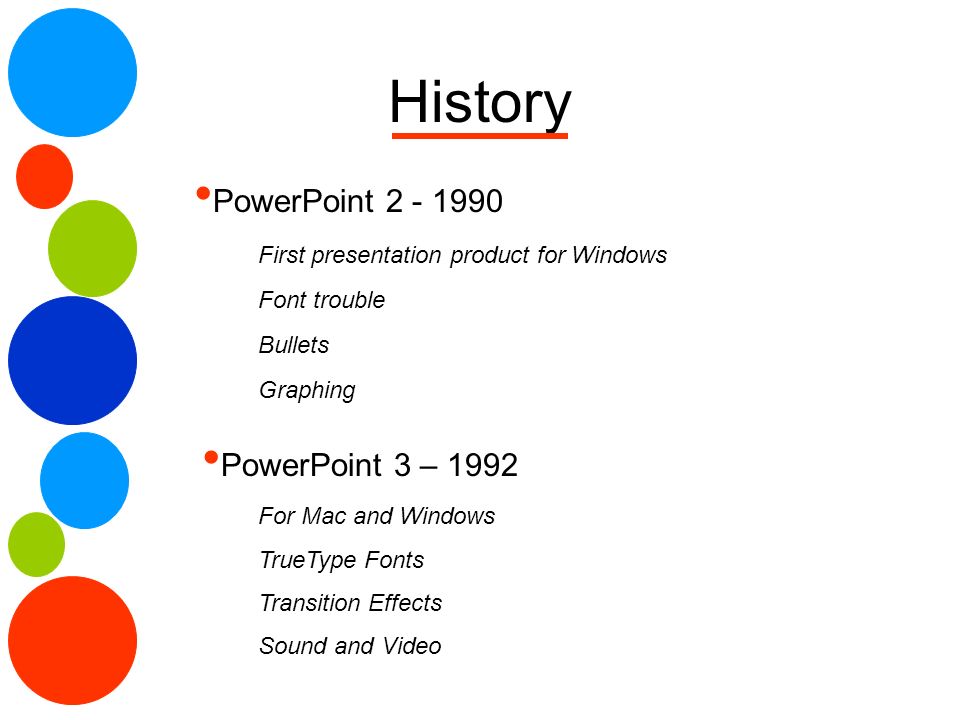 History

• PowerPoint 2 - 1990

First presentation product for Windows

Font trouble

Bullets

Graphing

• PowerPoint 3 – 1992

For Mac and Windows

TrueType Fonts

Transition Effects

Sound and Video